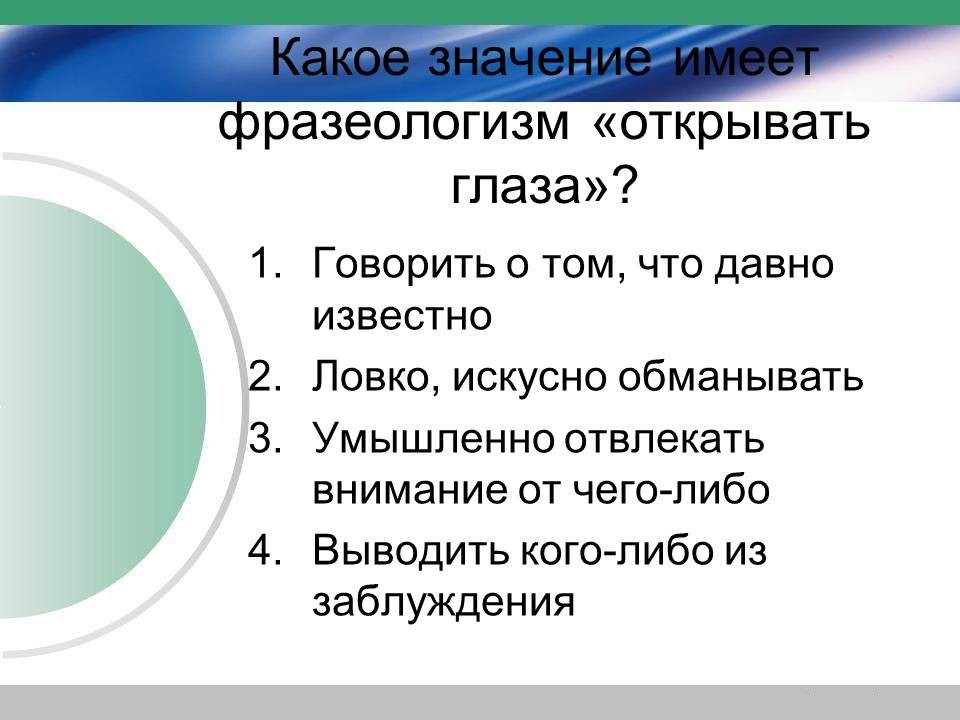 Какое значение имеет фразеологизм «открывать глаза»?

1. Говорить о том, что давно известно
2. Ловко, искусно обманывать
3. Умышленно отвлекать внимание от чего-либо
4. Выводить кого-либо из заблуждения